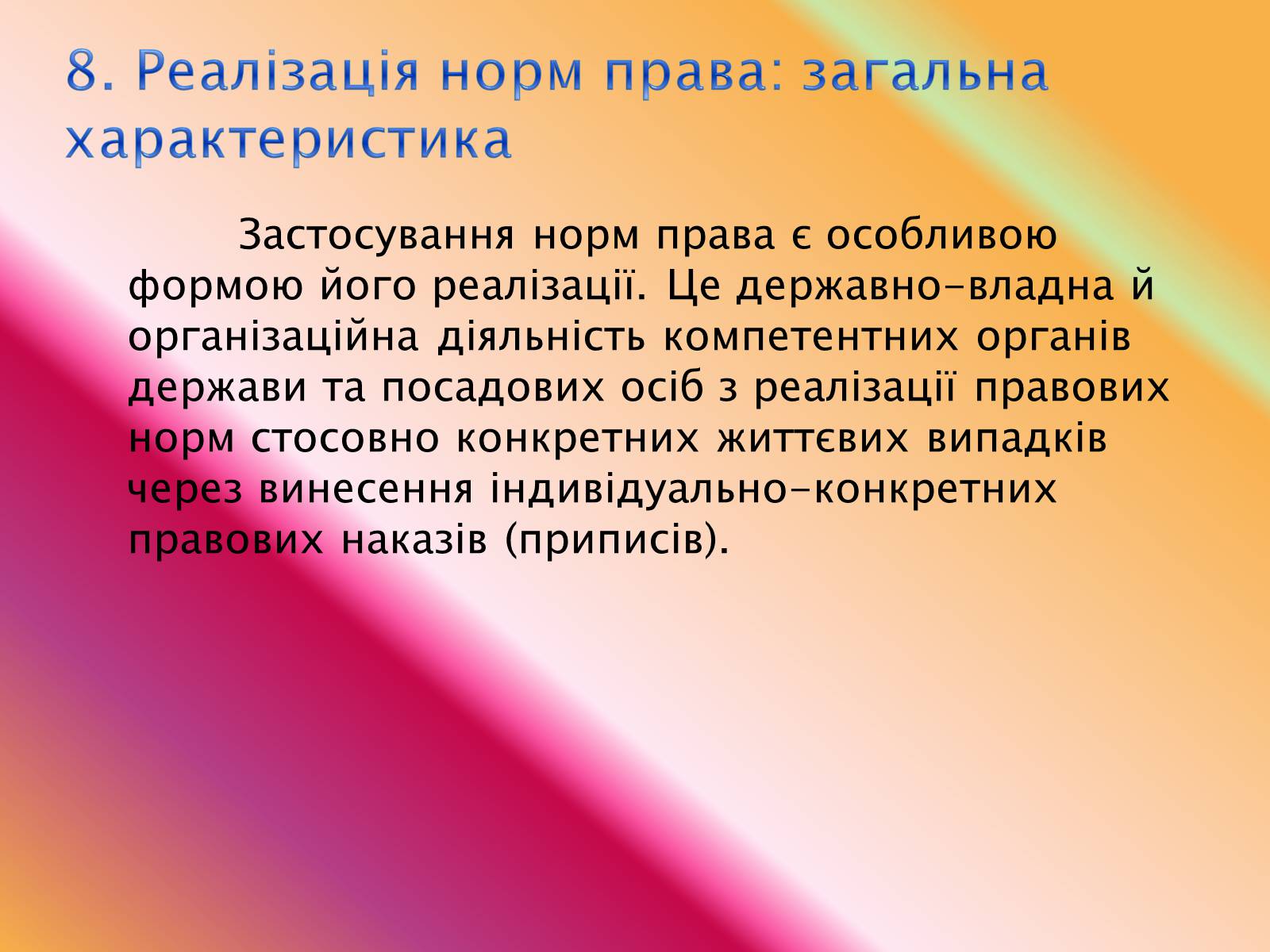 8. Реалізація норм права: загальна характеристика

Застосування норм права є особливою формою його реалізації. Це державно-владна й організаційна діяльність компетентних органів держави та посадових осіб з реалізації правових норм стосовно конкретних життєвих випадків через винесення індивідуально-конкретних правових наказів (приписів).